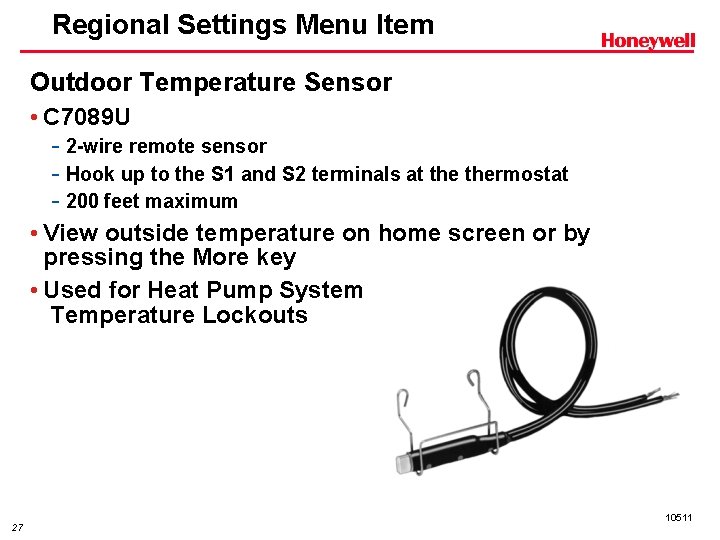 Regional Settings Menu Item

Honeywell

Outdoor Temperature Sensor

• C7089U

- 2-wire remote sensor
- Hook up to the S1 and S2 terminals at the thermostat
- 200 feet maximum

• View outside temperature on home screen or by pressing the More key

• Used for Heat Pump System Temperature Lockouts

27

10511